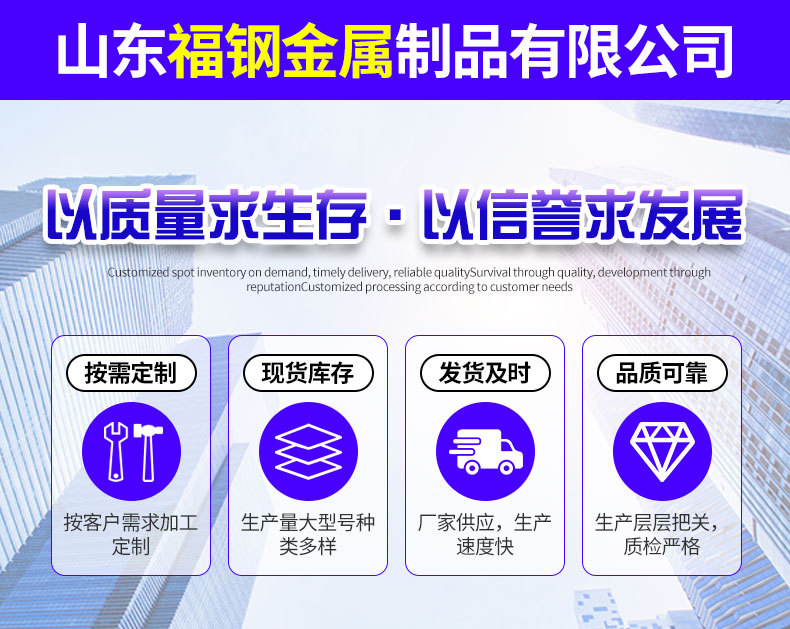 山东福钢金属制品有限公司

以质量求生存 · 以信誉求发展

Customized spot inventory on demand, timely delivery, reliable qualitySurvival through quality, development through reputationCustomized processing according to customer needs

按需定制

按客户需求加工定制

现货库存

生产量大型号种类多样

发货及时

厂家供应，生产速度快

品质可靠

生产层层把关，质检严格